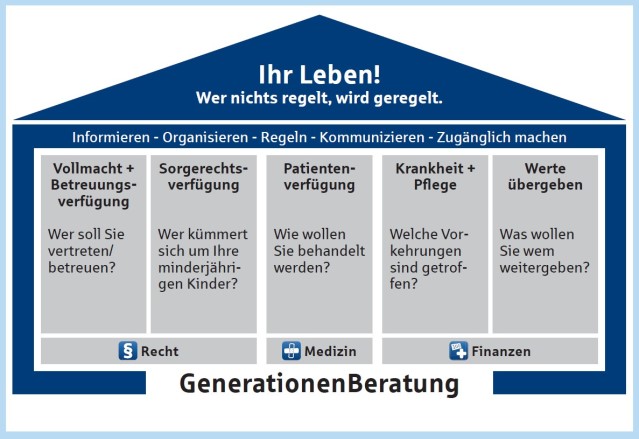 Ihr Leben!
Wer nichts regelt, wird geregelt.

Informieren - Organisieren - Regeln - Kommunizieren - Zugänglich machen

Vollmacht + Betreuungsverfügung

Wer soll Sie vertreten/ betreuen?

Sorgerechtsverfügung

Wer kümmert sich um Ihre minderjährigen Kinder?

Patientenverfügung

Wie wollen Sie behandelt werden?

Krankheit + Pflege

Welche Vorkehrungen sind getroffen?

Werte übergeben

Was wollen Sie wem weitergeben?

§ Recht

Medizin

Finanzen

GenerationenBeratung